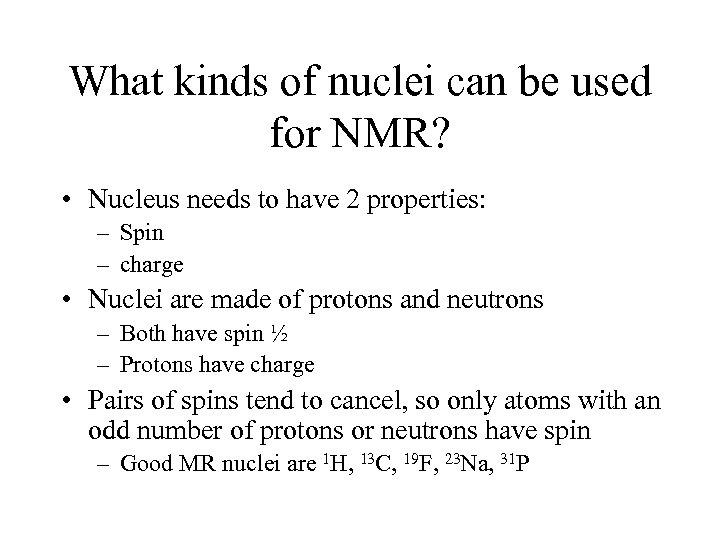 What kinds of nuclei can be used for NMR?

• Nucleus needs to have 2 properties:
– Spin
– charge
• Nuclei are made of protons and neutrons
– Both have spin ½
– Protons have charge
• Pairs of spins tend to cancel, so only atoms with an odd number of protons or neutrons have spin
– Good MR nuclei are $^{1}H$, $^{13}C$, $^{19}F$, $^{23}Na$, $^{31}P$